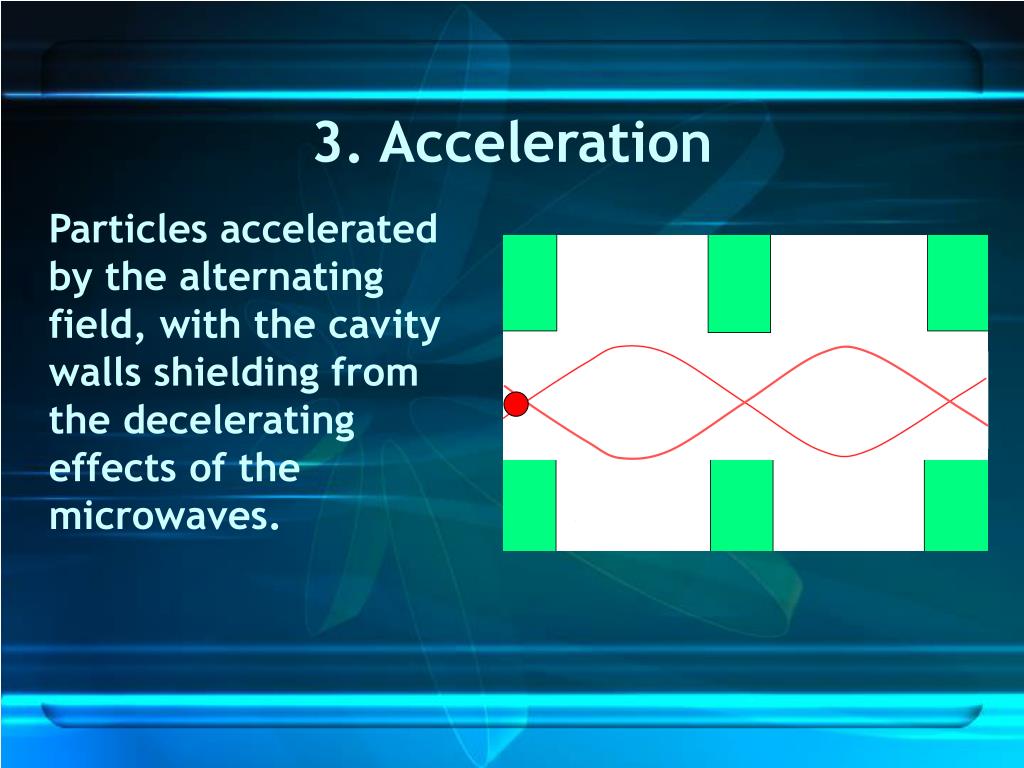 3. Acceleration

Particles accelerated by the alternating field, with the cavity walls shielding from the decelerating effects of the microwaves.